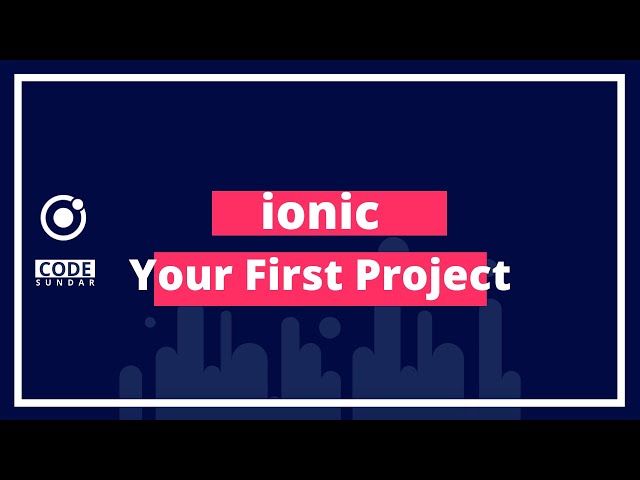 CODE
SUNDAR

ionic
Your First Project